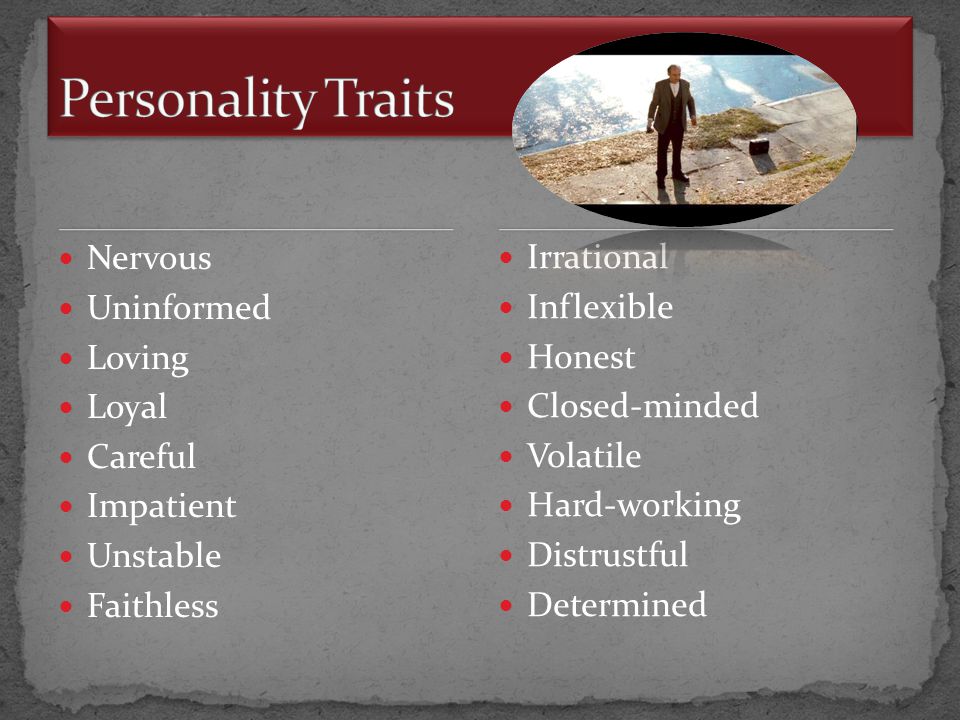 Personality Traits

- Nervous
- Uninformed
- Loving
- Loyal
- Careful
- Impatient
- Unstable
- Faithless

- Irrational
- Inflexible
- Honest
- Closed-minded
- Volatile
- Hard-working
- Distrustful
- Determined